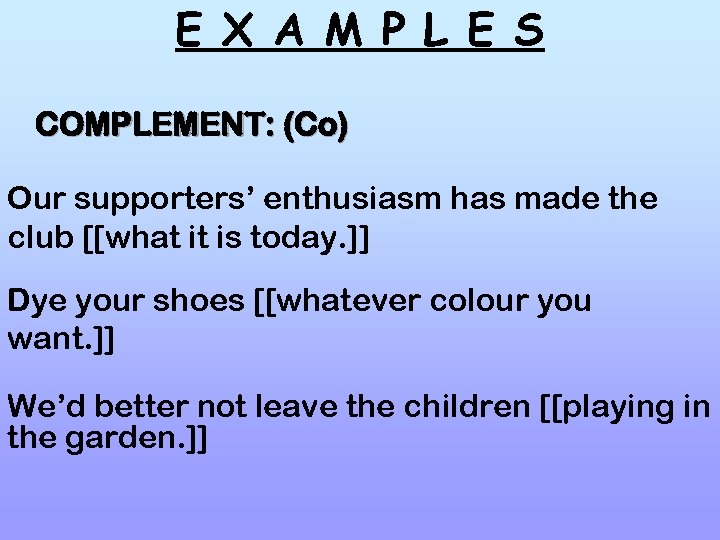 E X A M P L E S

COMPLEMENT: (Co)

Our supporters' enthusiasm has made the club [[what it is today.]]

Dye your shoes [[whatever colour you want.]]

We'd better not leave the children [[playing in the garden.]]